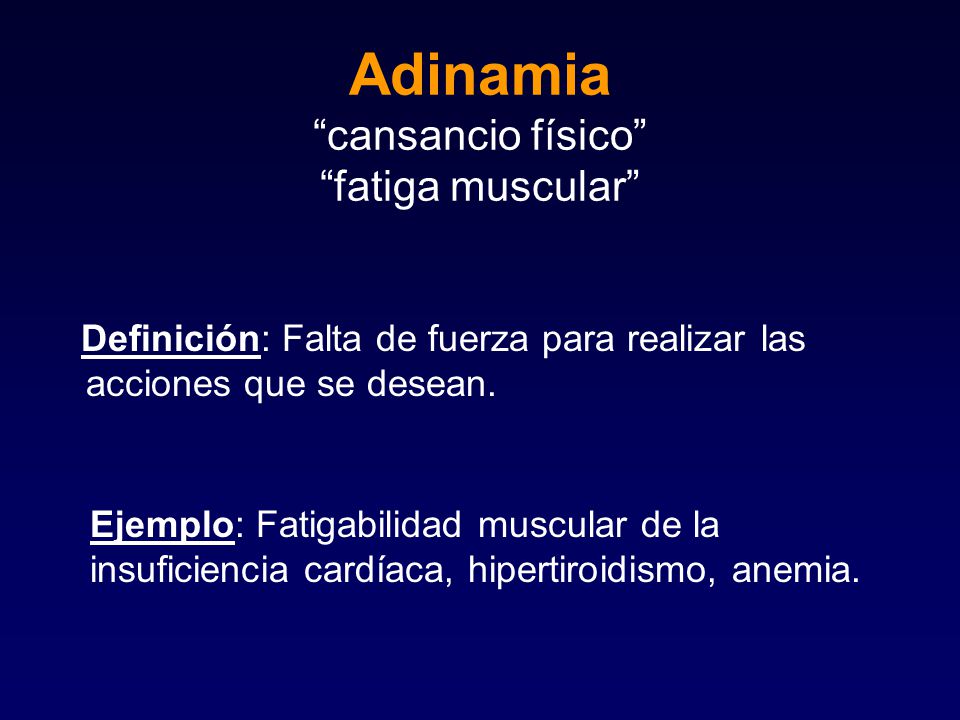 Adinamia
“cansancio físico”
“fatiga muscular”

Definición: Falta de fuerza para realizar las acciones que se desean.

Ejemplo: Fatigabilidad muscular de la insuficiencia cardíaca, hipertiroidismo, anemia.